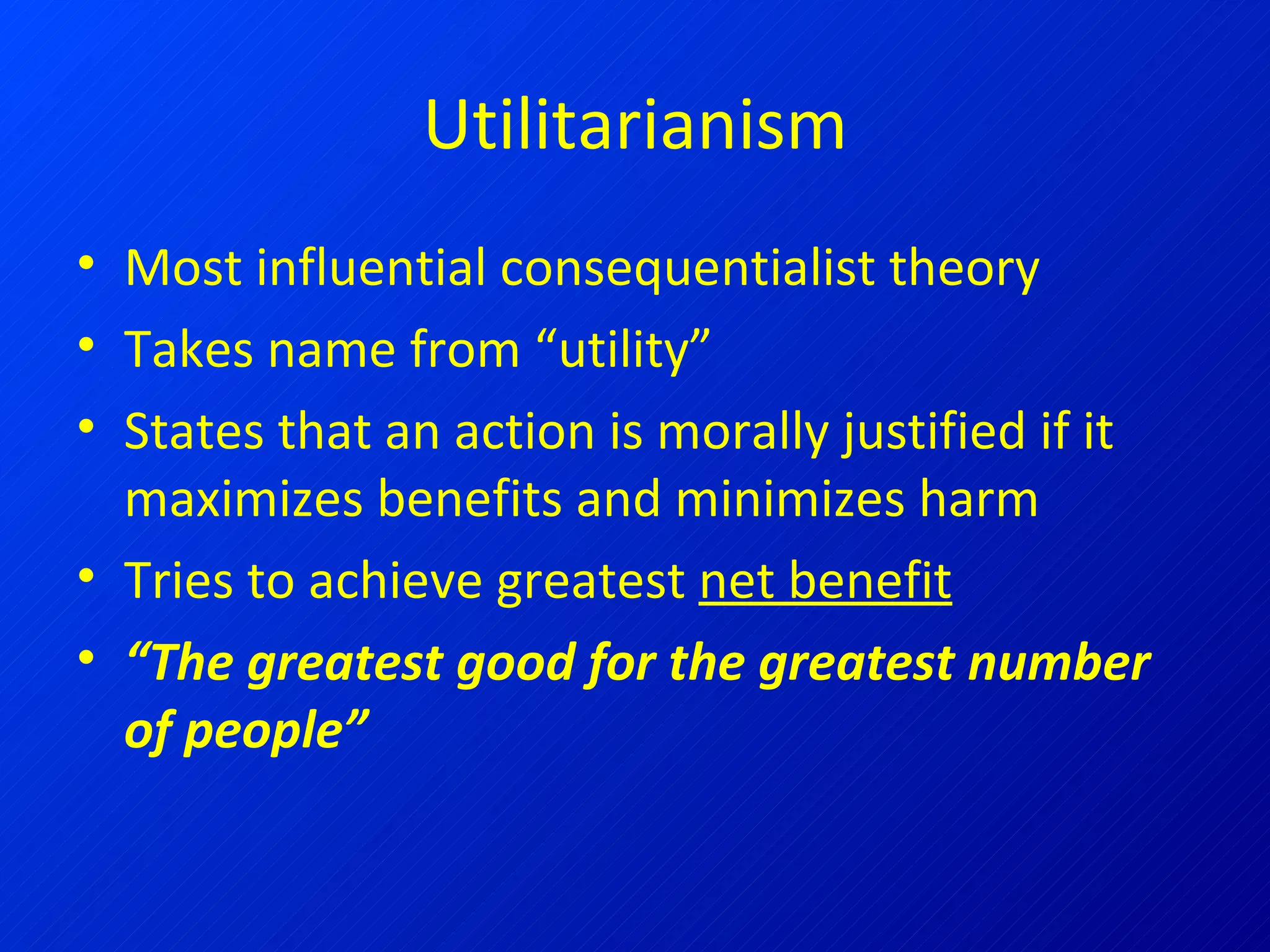 Utilitarianism

• Most influential consequentialist theory
• Takes name from “utility”
• States that an action is morally justified if it maximizes benefits and minimizes harm
• Tries to achieve greatest net benefit
• “The greatest good for the greatest number of people”